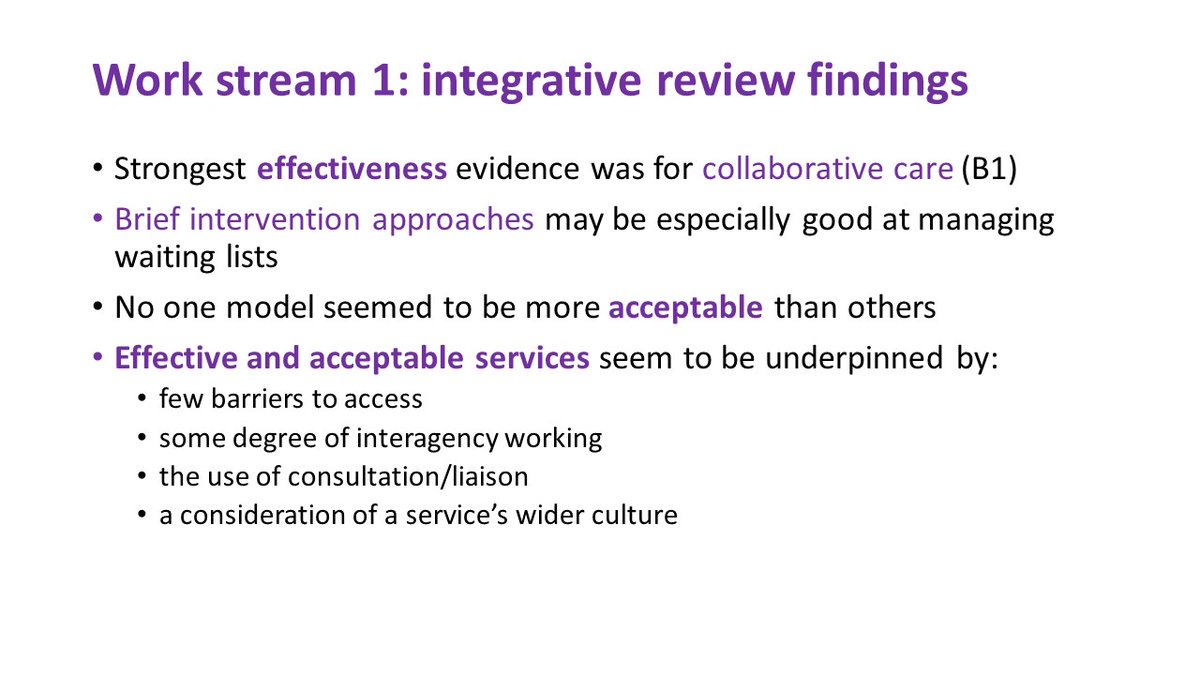 Work stream 1: integrative review findings

• Strongest effectiveness evidence was for collaborative care (B1)
• Brief intervention approaches may be especially good at managing waiting lists
• No one model seemed to be more acceptable than others
• Effective and acceptable services seem to be underpinned by:
  • few barriers to access
  • some degree of interagency working
  • the use of consultation/liaison
  • a consideration of a service's wider culture